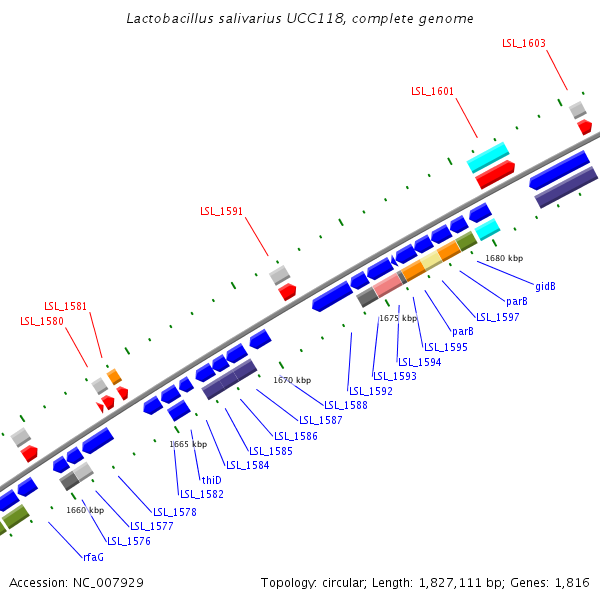 Lactobacillus salivarius UCC118, complete genome

LSL_1603

LSL_1601

LSL_1591

LSL_1581

LSL_1580

1680 kbp

gidB

parB

LSL_1597

parB

1675 kbp

LSL_1595

LSL_1594

LSL_1593

LSL_1592

1670 kbp

LSL_1588

LSL_1587

LSL_1586

LSL_1585

LSL_1584

1665 kbp

thiD

LSL_1582

LSL_1578

1660 kbp

LSL_1577

LSL_1576

rfaG

Accession: NC_007929

Topology: circular; Length: 1,827,111 bp; Genes: 1,816